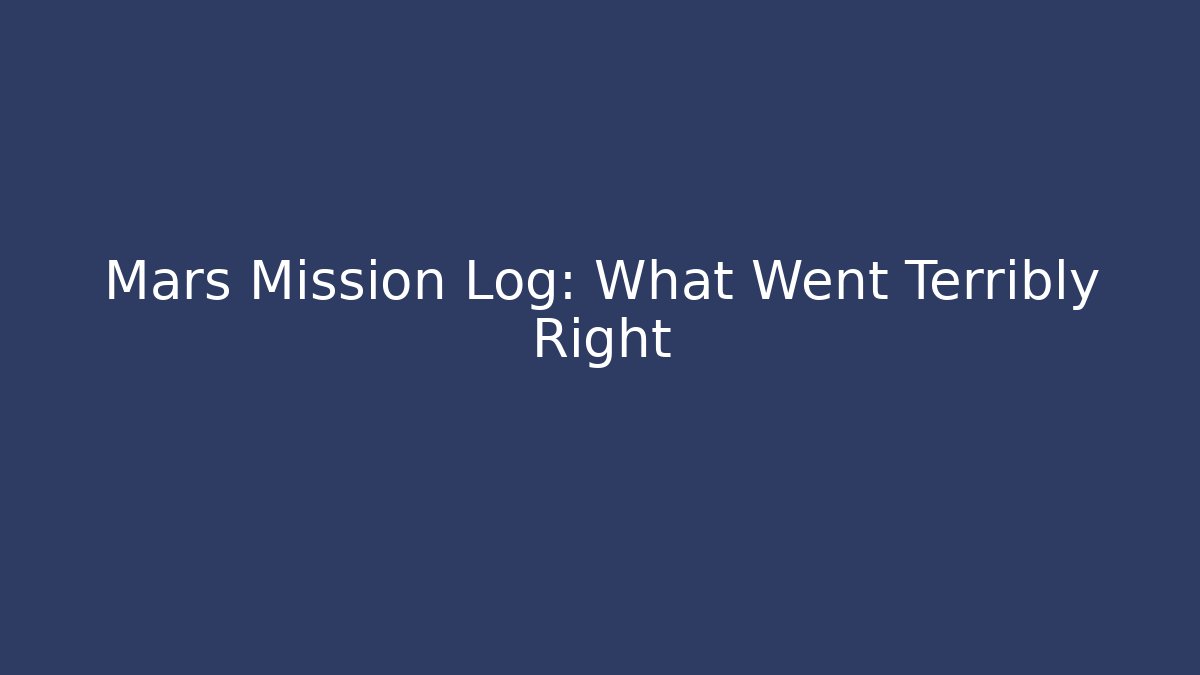 Mars Mission Log: What Went Terribly Right